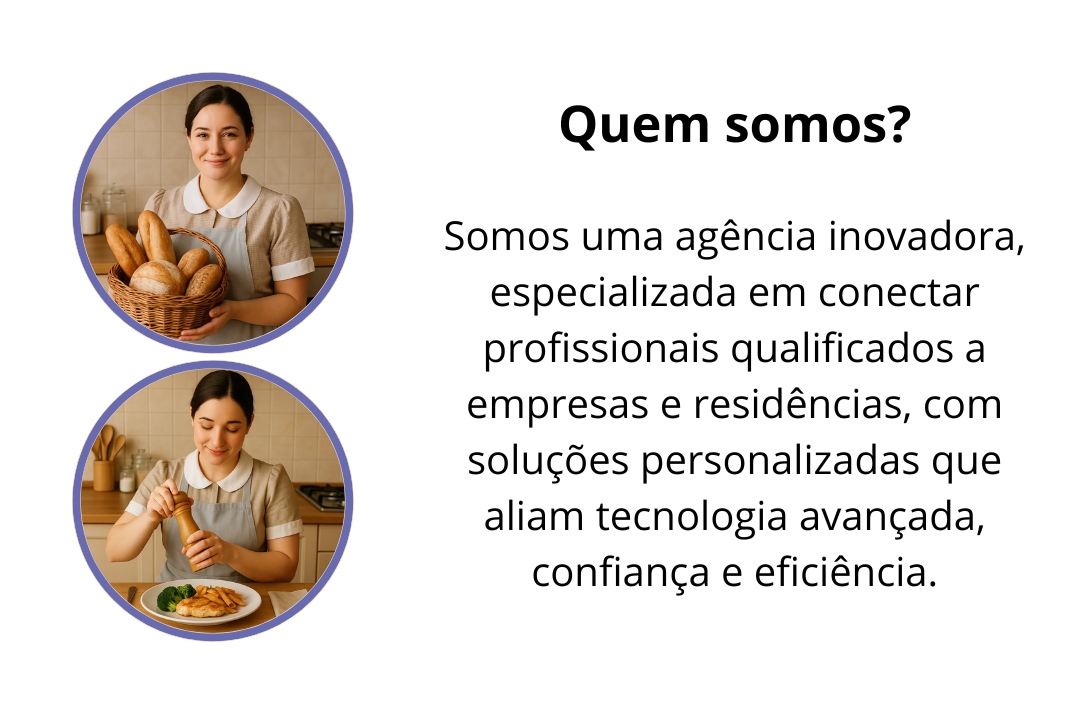 Quem somos?

Somos uma agência inovadora, especializada em conectar profissionais qualificados a empresas e residências, com soluções personalizadas que aliam tecnologia avançada, confiança e eficiência.